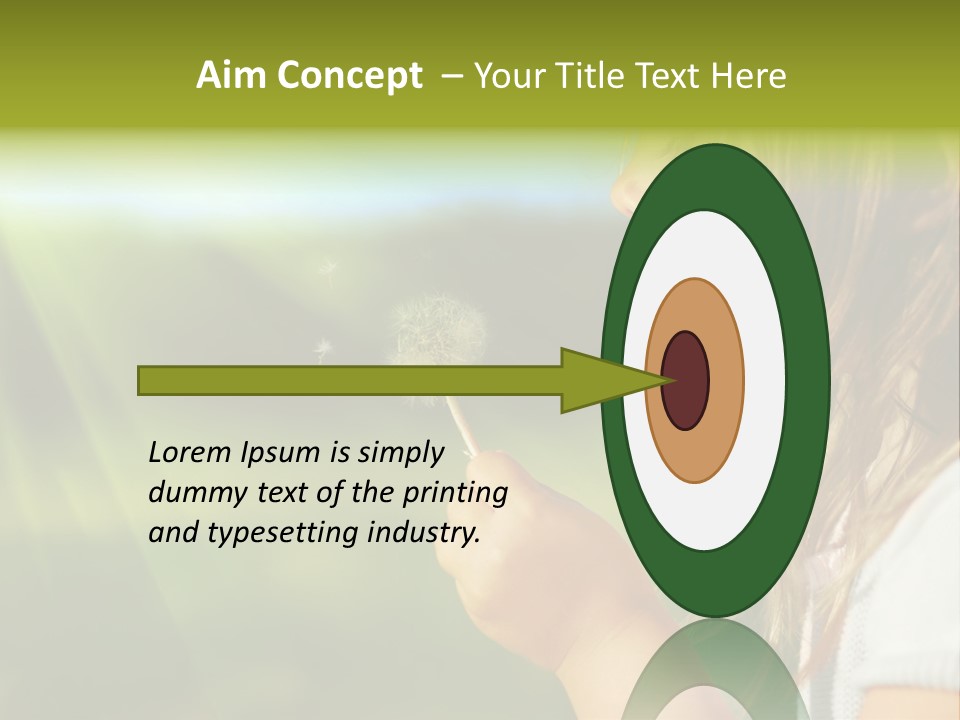 Aim Concept – Your Title Text Here

Lorem Ipsum is simply dummy text of the printing and typesetting industry.